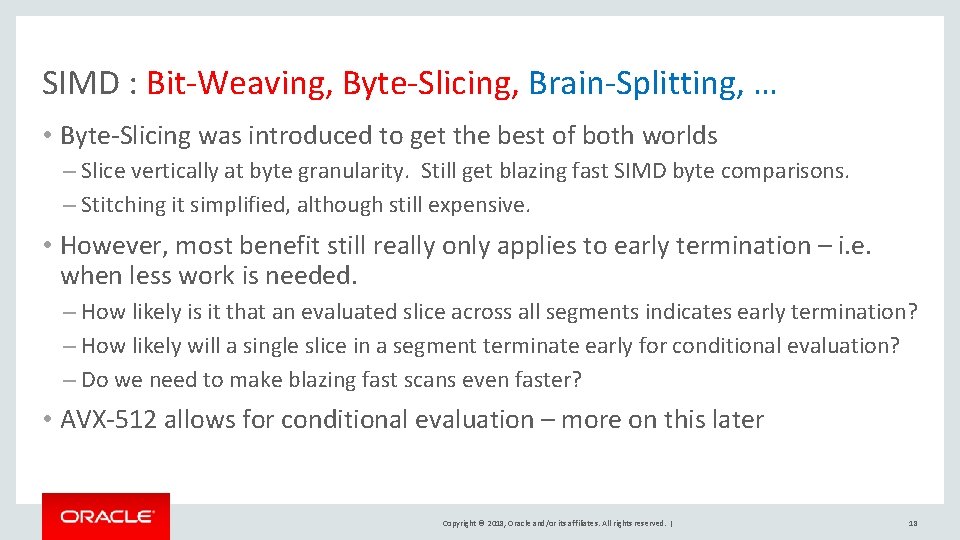 SIMD : Bit-Weaving, Byte-Slicing, Brain-Splitting, …

• Byte-Slicing was introduced to get the best of both worlds

– Slice vertically at byte granularity. Still get blazing fast SIMD byte comparisons.

– Stitching it simplified, although still expensive.

• However, most benefit still really only applies to early termination – i.e. when less work is needed.

– How likely is it that an evaluated slice across all segments indicates early termination?

– How likely will a single slice in a segment terminate early for conditional evaluation?

– Do we need to make blazing fast scans even faster?

• AVX-512 allows for conditional evaluation – more on this later

ORACLE

Copyright © 2018, Oracle and/or its affiliates. All rights reserved. |

18